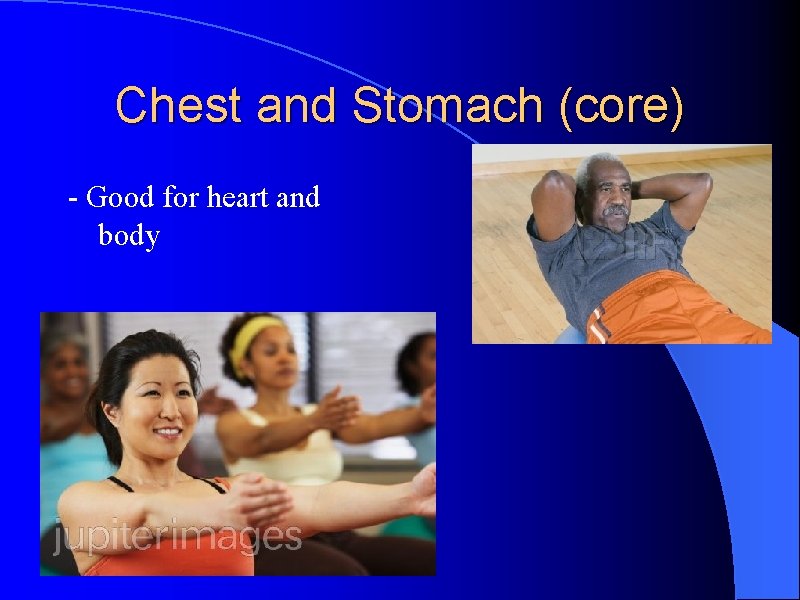 Chest and Stomach (core)

- Good for heart and body

jupiterimages